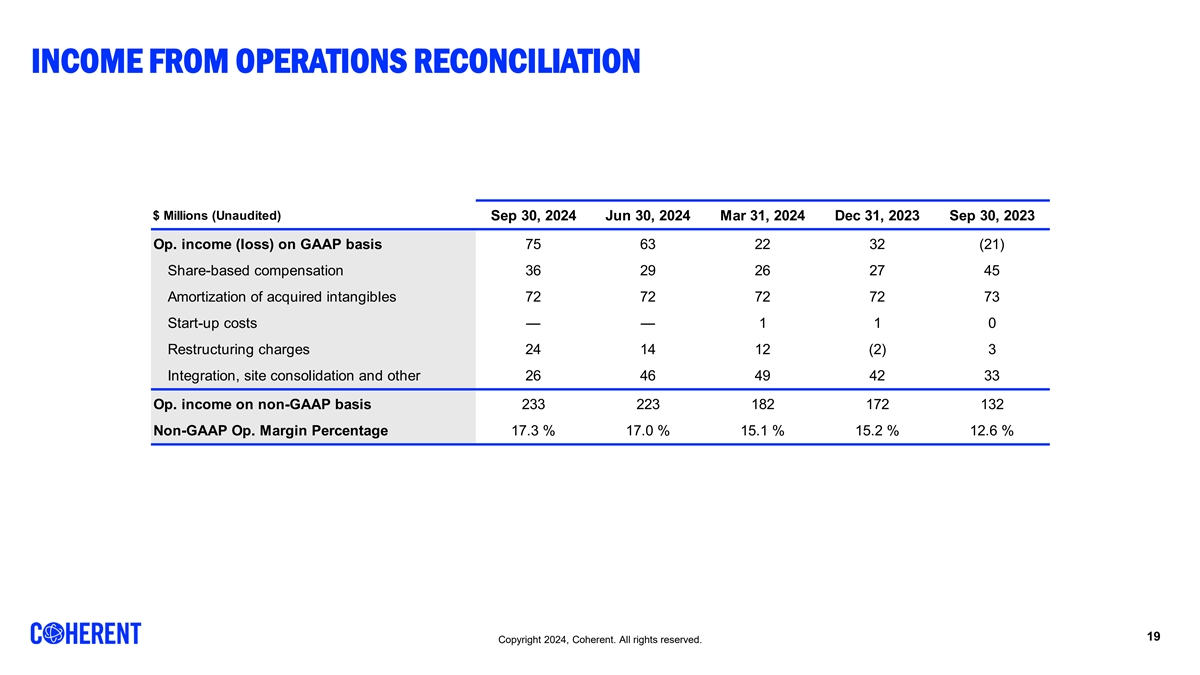 INCOME FROM OPERATIONS RECONCILIATION

| $ Millions (Unaudited) | Sep 30, 2024 | Jun 30, 2024 | Mar 31, 2024 | Dec 31, 2023 | Sep 30, 2023 |
|---|---|---|---|---|---|
| Op. income (loss) on GAAP basis | 75 | 63 | 22 | 32 | (21) |
| Share-based compensation | 36 | 29 | 26 | 27 | 45 |
| Amortization of acquired intangibles | 72 | 72 | 72 | 72 | 73 |
| Start-up costs | — | — | 1 | 1 | 0 |
| Restructuring charges | 24 | 14 | 12 | (2) | 3 |
| Integration, site consolidation and other | 26 | 46 | 49 | 42 | 33 |
| Op. income on non-GAAP basis | 233 | 223 | 182 | 172 | 132 |
| Non-GAAP Op. Margin Percentage | 17.3 % | 17.0 % | 15.1 % | 15.2 % | 12.6 % |

COHERENT

Copyright 2024, Coherent. All rights reserved.

19